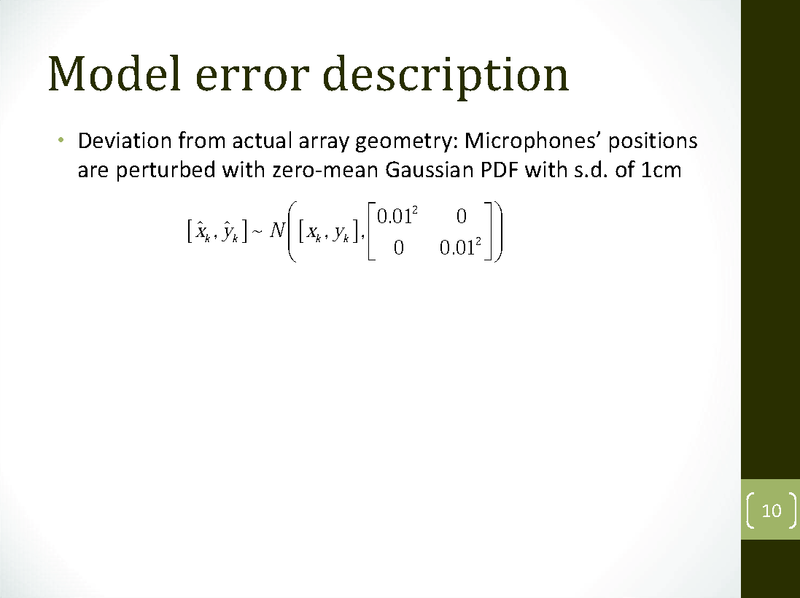 Model error description

• Deviation from actual array geometry: Microphones' positions are perturbed with zero-mean Gaussian PDF with s.d. of 1cm

$[\hat{x}_k, \hat{y}_k] \sim N\left([x_k, y_k], \begin{bmatrix} 0.01^2 & 0 \\ 0 & 0.01^2 \end{bmatrix}\right)$

10